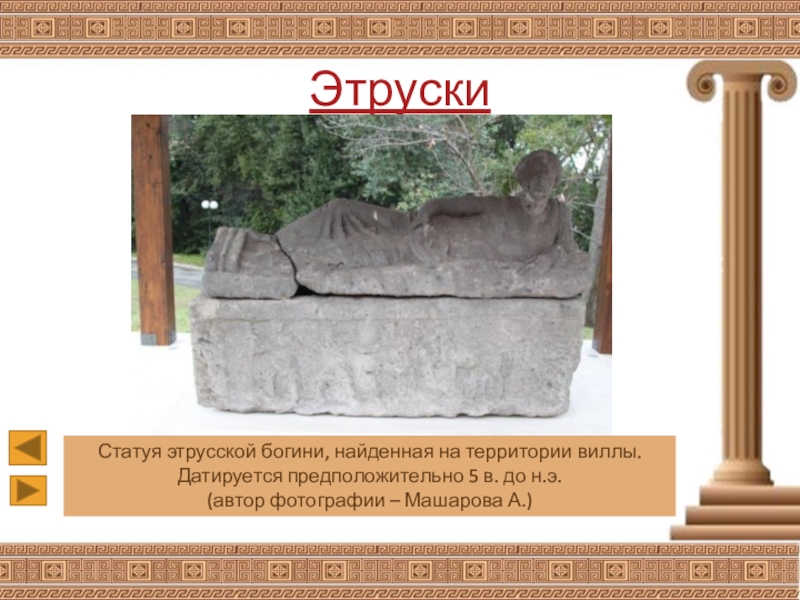 Этруски

Статуя этрусской богини, найденная на территории виллы. Датируется предположительно 5 в. до н.э. (автор фотографии – Машарова А.)